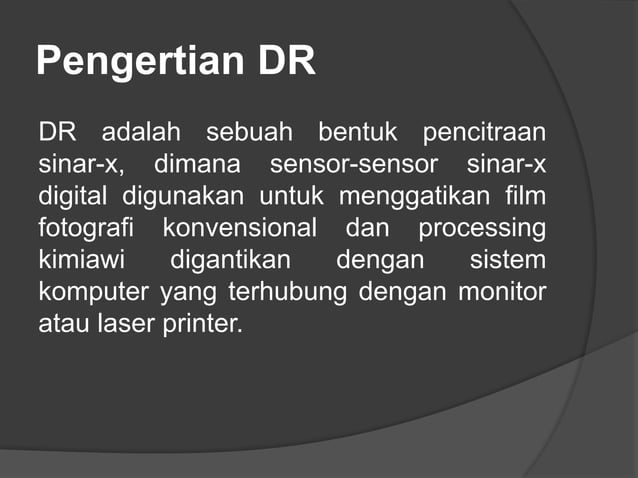 Pengertian DR

DR adalah sebuah bentuk pencitraan sinar-x, dimana sensor-sensor sinar-x digital digunakan untuk menggatikan film fotografi konvensional dan processing kimiawi digantikan dengan sistem komputer yang terhubung dengan monitor atau laser printer.